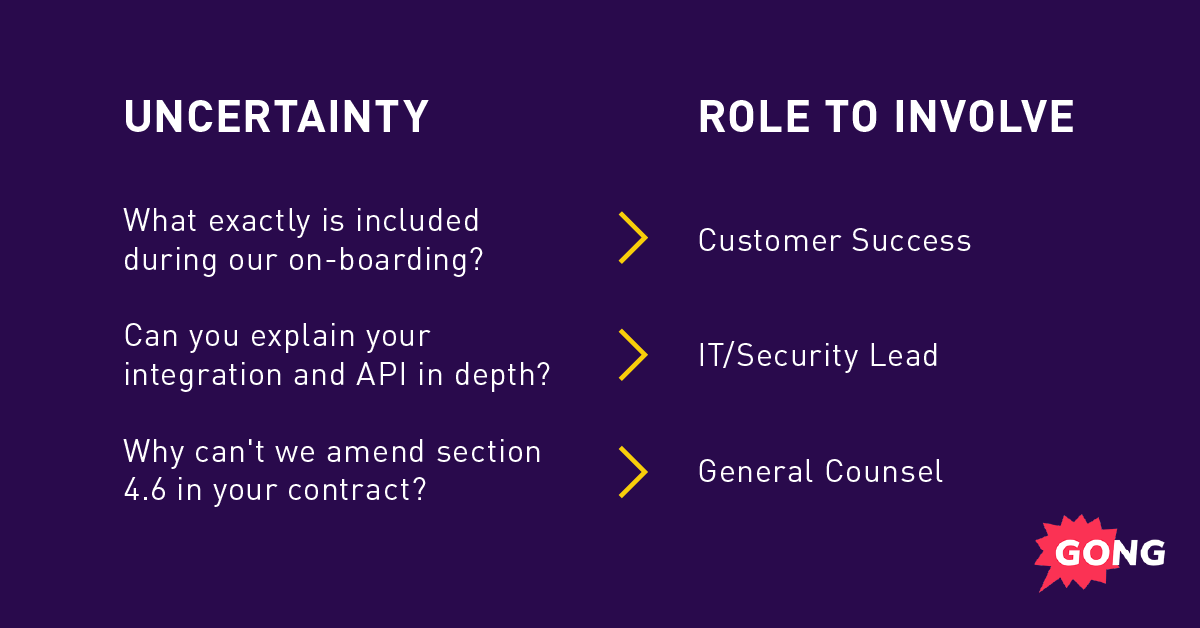 | UNCERTAINTY | ROLE TO INVOLVE |
|---|---|
| What exactly is included during our on-boarding? | Customer Success |
| Can you explain your integration and API in depth? | IT/Security Lead |
| Why can't we amend section 4.6 in your contract? | General Counsel |

GONG